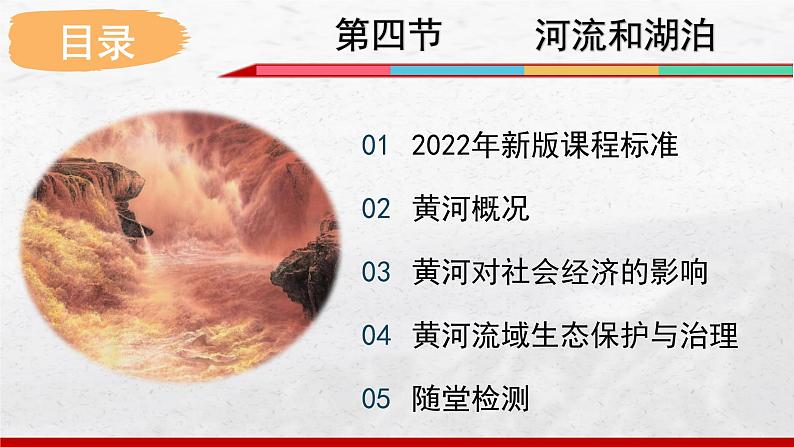 目录

第四节 河流和湖泊

01 2022年新版课程标准

02 黄河概况

03 黄河对社会经济的影响

04 黄河流域生态保护与治理

05 随堂检测